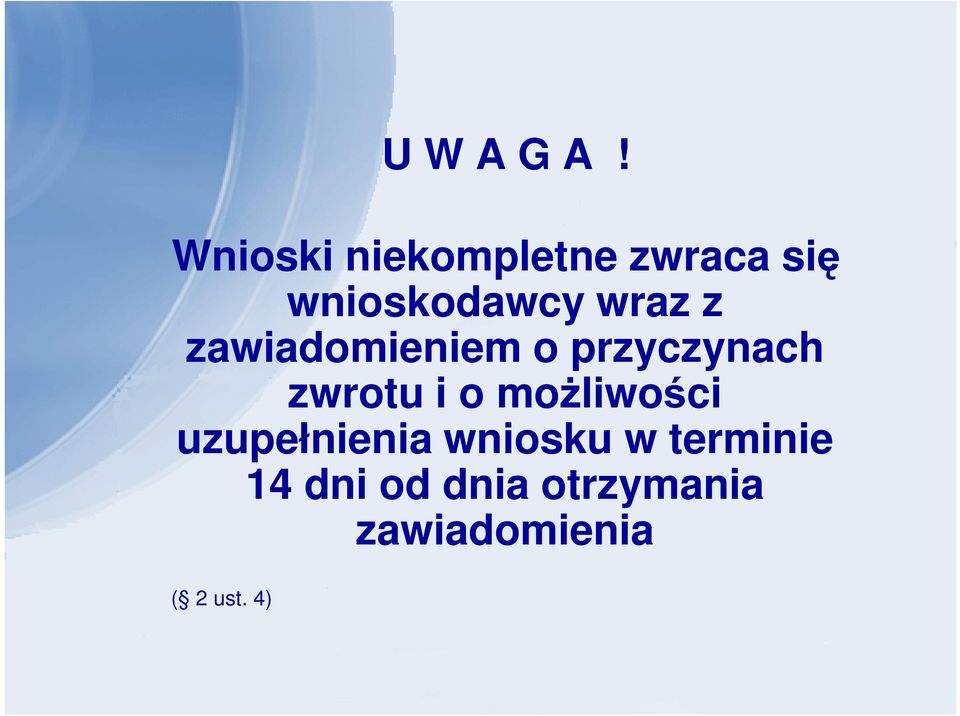 U W A G A !

Wnioski niekompletne zwraca się wnioskodawcy wraz z zawiadomieniem o przyczynach zwrotu i o możliwości uzupełnienia wniosku w terminie 14 dni od dnia otrzymania zawiadomienia

(§ 2 ust. 4)